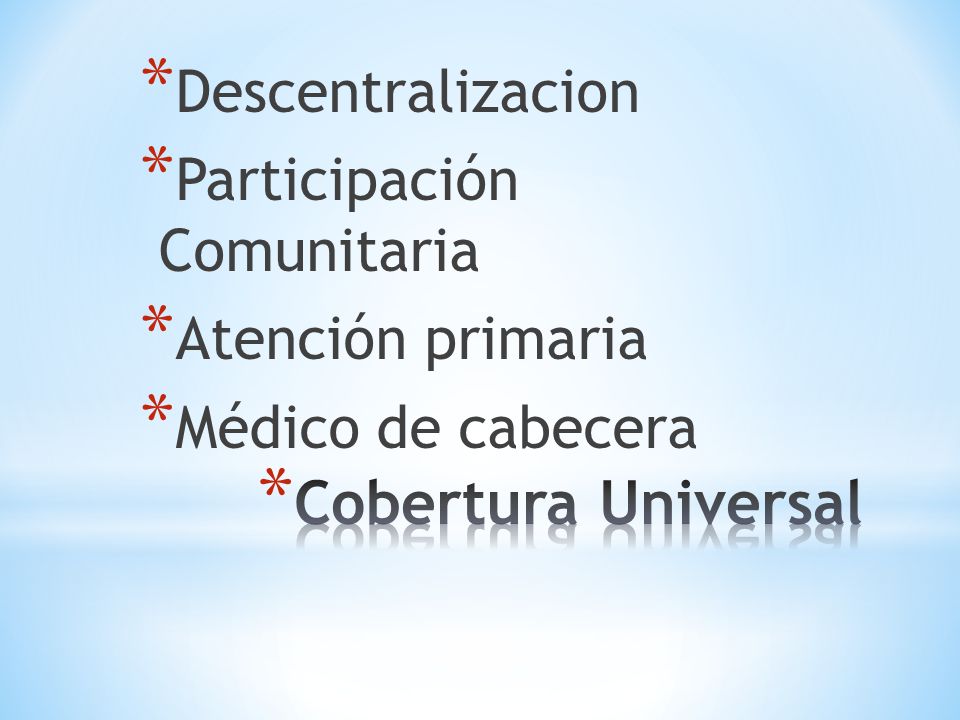 *Descentralizacion
*Participación Comunitaria
*Atención primaria
*Médico de cabecera
*Cobertura Universal